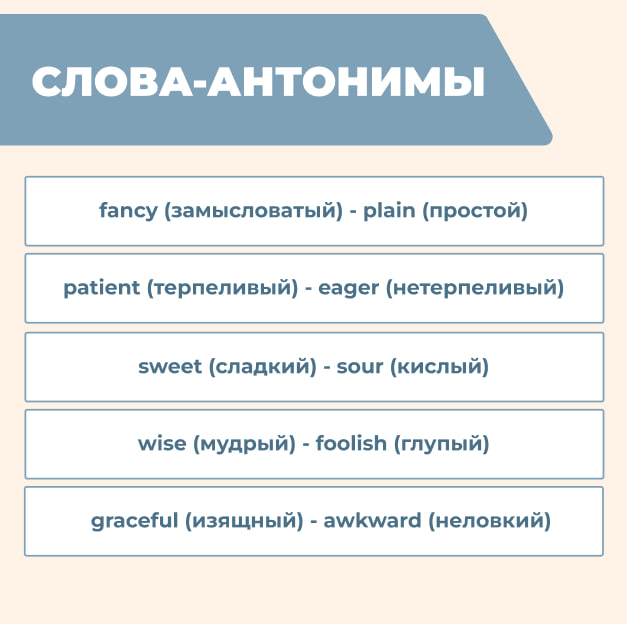 СЛОВА-АНТОНИМЫ

fancy (замысловатый) - plain (простой)

patient (терпеливый) - eager (нетерпеливый)

sweet (сладкий) - sour (кислый)

wise (мудрый) - foolish (глупый)

graceful (изящный) - awkward (неловкий)